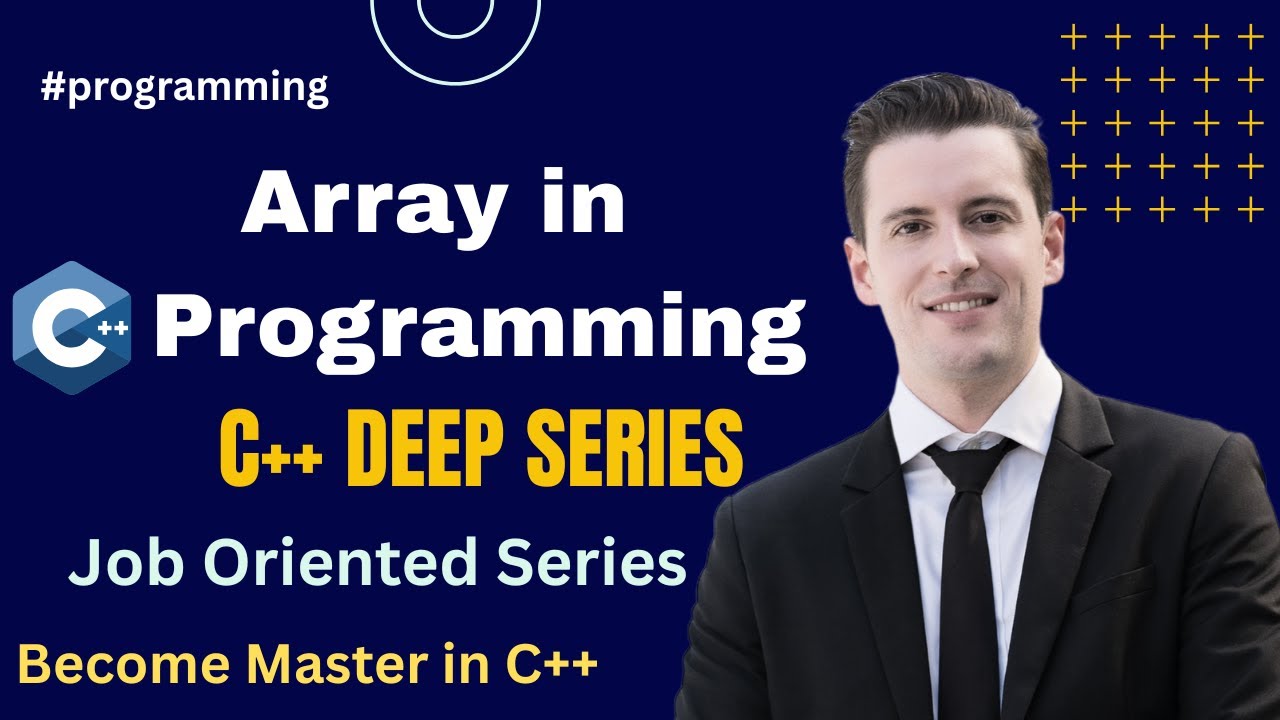 #programming

Array in

C++ Programming

C++ DEEP SERIES

Job Oriented Series

Become Master in C++